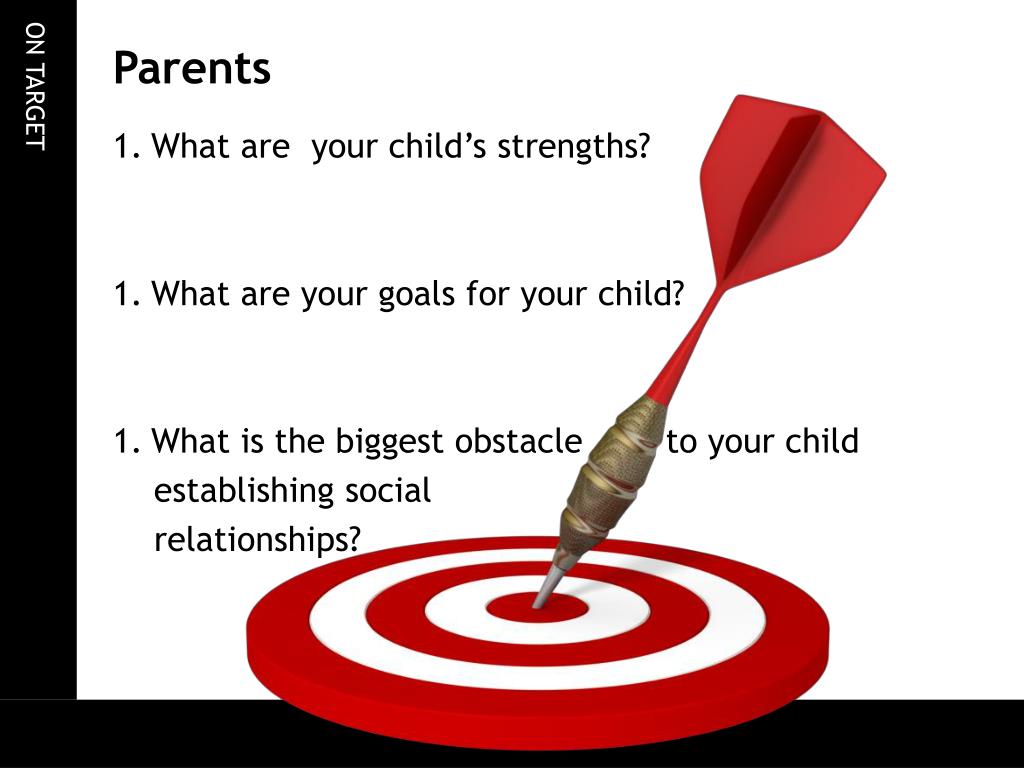 ON TARGET

Parents

1. What are  your child’s strengths?

1. What are your goals for your child?

1. What is the biggest obstacle to your child establishing social relationships?